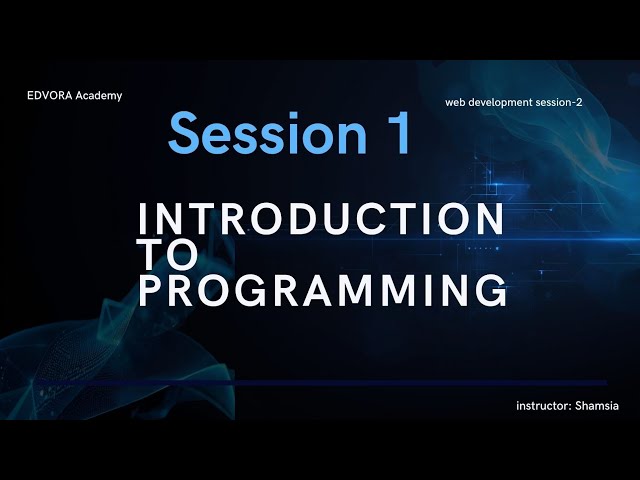 EDVORA Academy

web development session-2

Session 1

INTRODUCTION TO PROGRAMMING

instructor: Shamsia